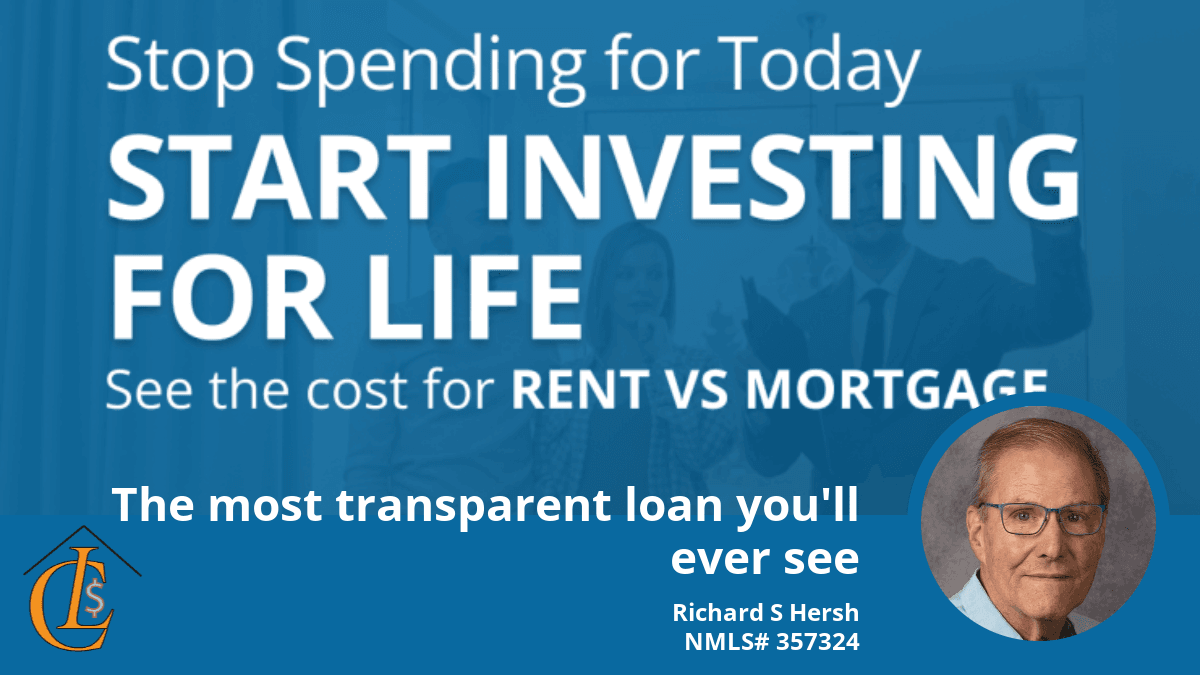 Stop Spending for Today
START INVESTING FOR LIFE
See the cost for RENT VS MORTGAGE

The most transparent loan you'll ever see

CL$

Richard S Hersh
NMLS# 357324